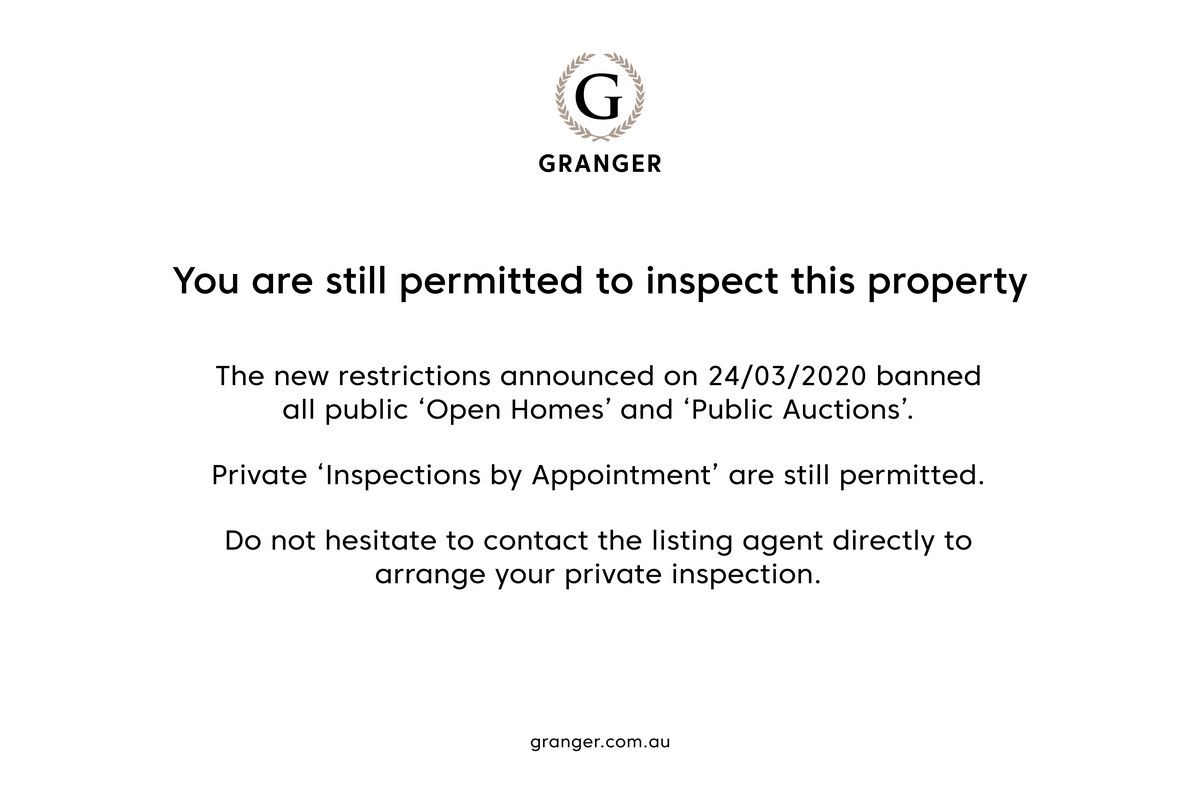 G

GRANGER

You are still permitted to inspect this property

The new restrictions announced on 24/03/2020 banned all public ‘Open Homes’ and ‘Public Auctions’.

Private ‘Inspections by Appointment’ are still permitted.

Do not hesitate to contact the listing agent directly to arrange your private inspection.

granger.com.au